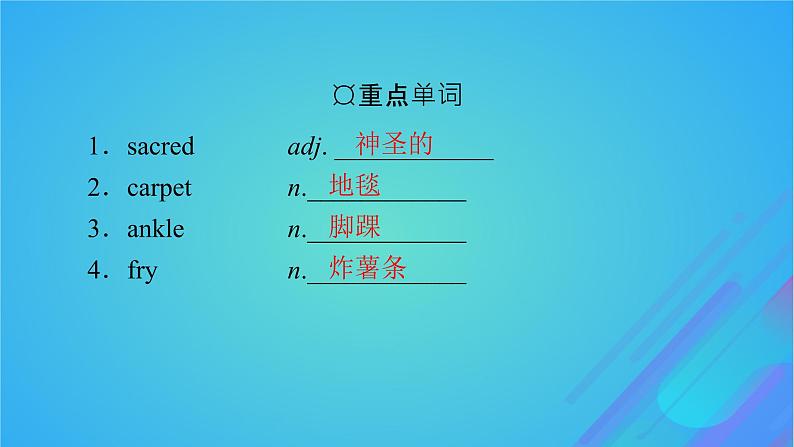 ¤重点单词

1．sacred adj. 神圣的

2．carpet n. 地毯

3．ankle n. 脚踝

4．fry n. 炸薯条